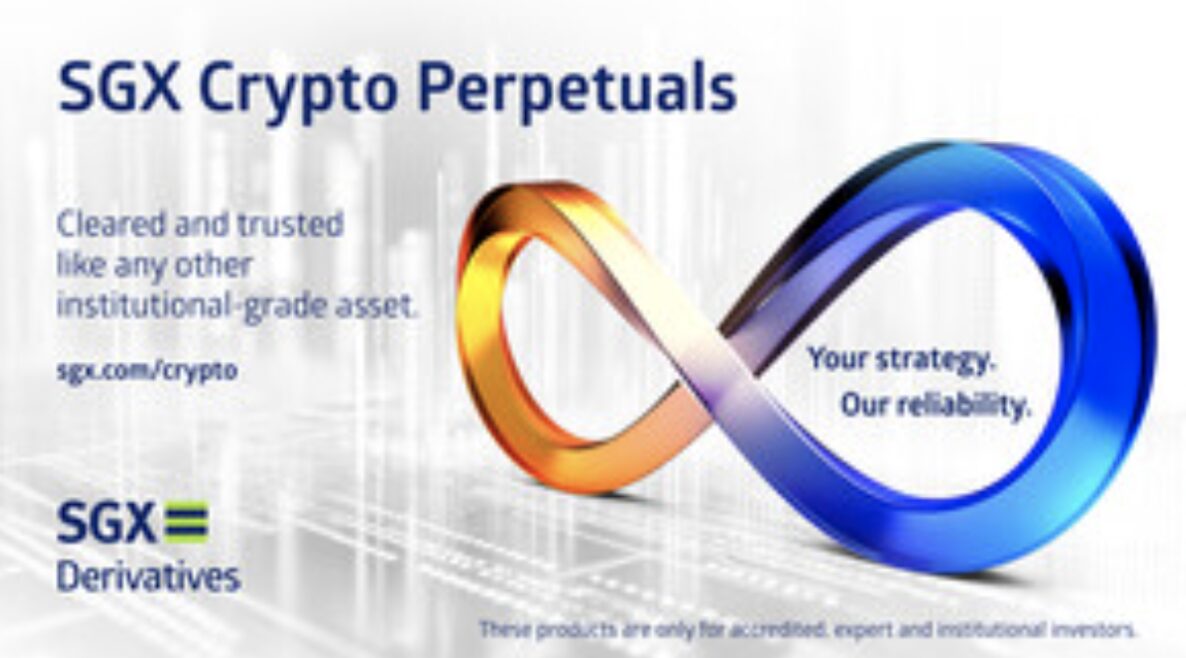 SGX Crypto Perpetuals

Cleared and trusted like any other institutional-grade asset.

sgx.com/crypto

Your strategy.
Our reliability.

SGX
Derivatives

These products are only for accredited, expert and institutional investors.